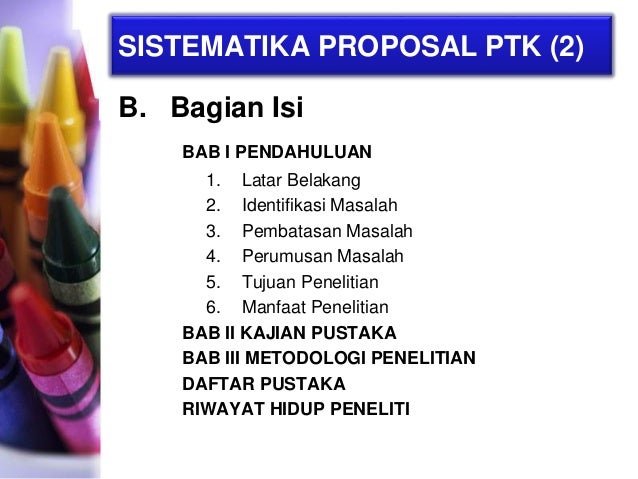 SISTEMATIKA PROPOSAL PTK (2)

B. Bagian Isi

BAB I PENDAHULUAN

1. Latar Belakang
2. Identifikasi Masalah
3. Pembatasan Masalah
4. Perumusan Masalah
5. Tujuan Penelitian
6. Manfaat Penelitian

BAB II KAJIAN PUSTAKA
BAB III METODOLOGI PENELITIAN
DAFTAR PUSTAKA
RIWAYAT HIDUP PENELITI